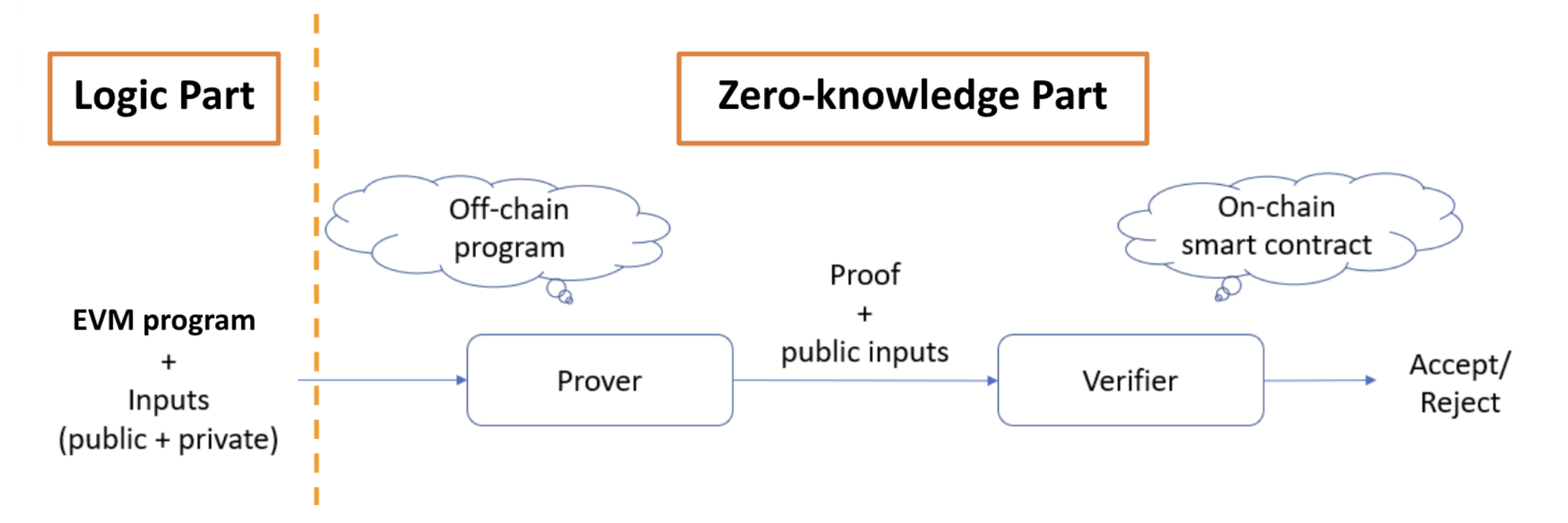 Logic Part

Zero-knowledge Part

Off-chain program

On-chain smart contract

EVM program
+
Inputs
(public + private)

Prover

Proof
+
public inputs

Verifier

Accept/
Reject